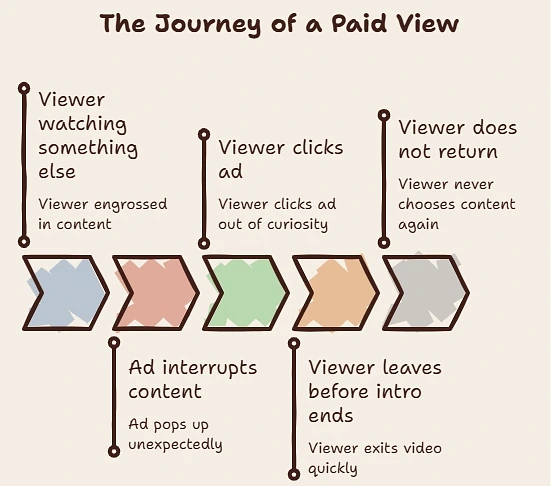 The Journey of a Paid View

Viewer watching something else

Viewer engrossed in content

Ad interrupts content

Ad pops up unexpectedly

Viewer clicks ad

Viewer clicks ad out of curiosity

Viewer leaves before intro ends

Viewer exits video quickly

Viewer does not return

Viewer never chooses content again